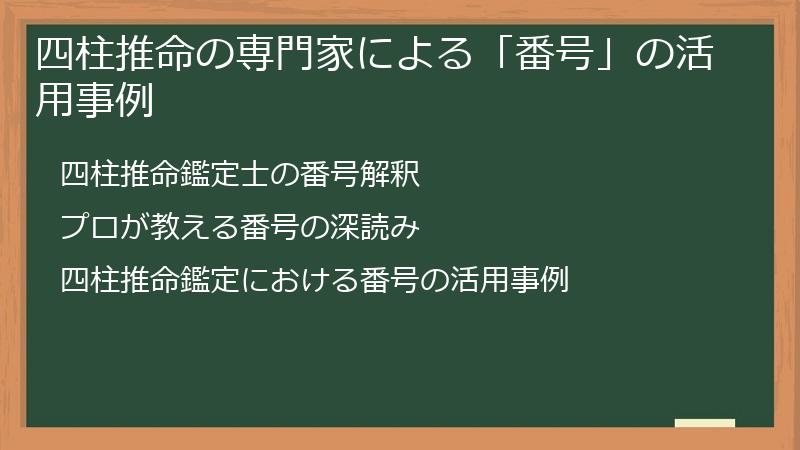 四柱推命の専門家による「番号」の活用事例

四柱推命鑑定士の番号解釈

プロが教える番号の深読み

四柱推命鑑定における番号の活用事例